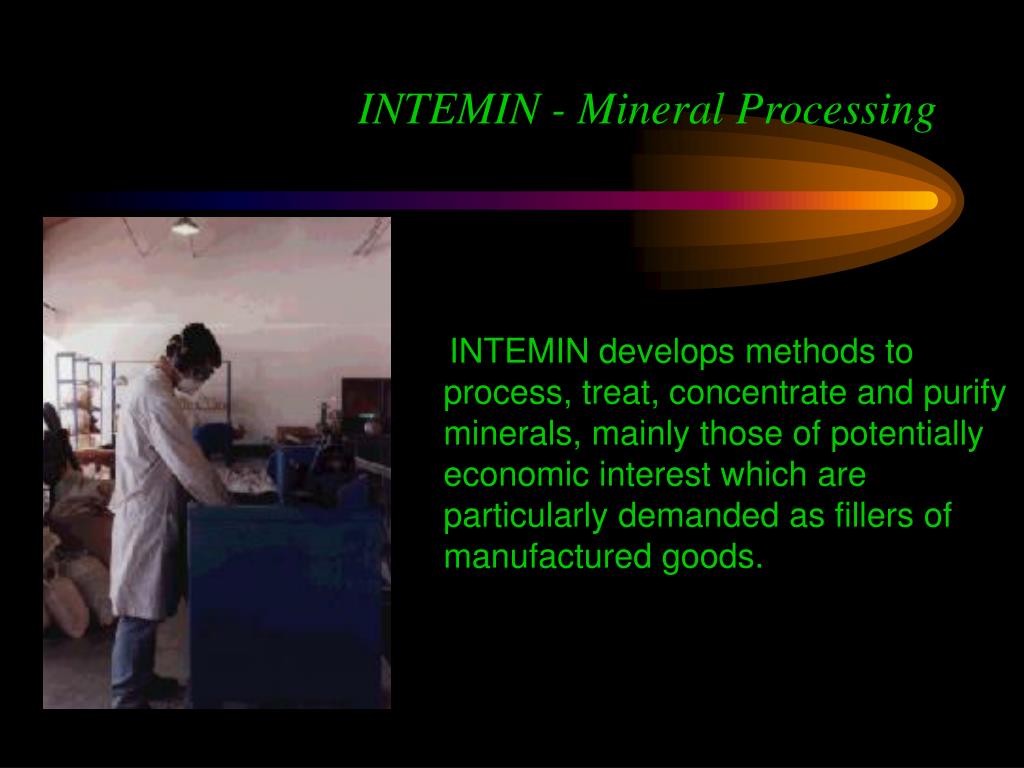 INTEMIN - Mineral Processing

INTEMIN develops methods to process, treat, concentrate and purify minerals, mainly those of potentially economic interest which are particularly demanded as fillers of manufactured goods.